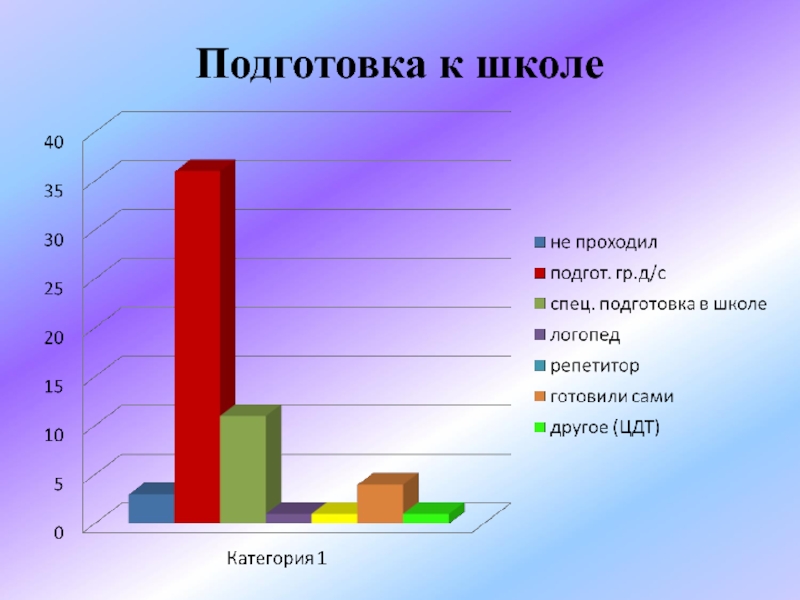 Подготовка к школе

40
35
30
25
20
15
10
5
0

Категория 1

не проходил
подгот. гр.д/с
спец. подготовка в школе
логопед
репетитор
готовили сами
другое (ЦДТ)